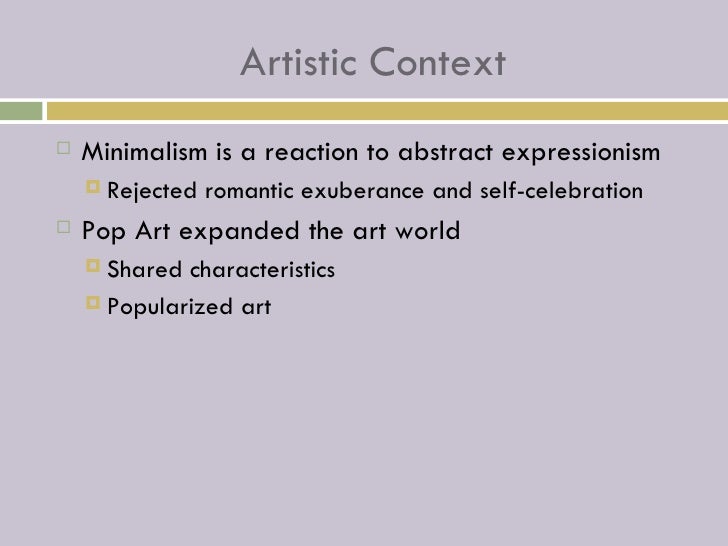 Artistic Context

Minimalism is a reaction to abstract expressionism

Rejected romantic exuberance and self-celebration

Pop Art expanded the art world

Shared characteristics

Popularized art